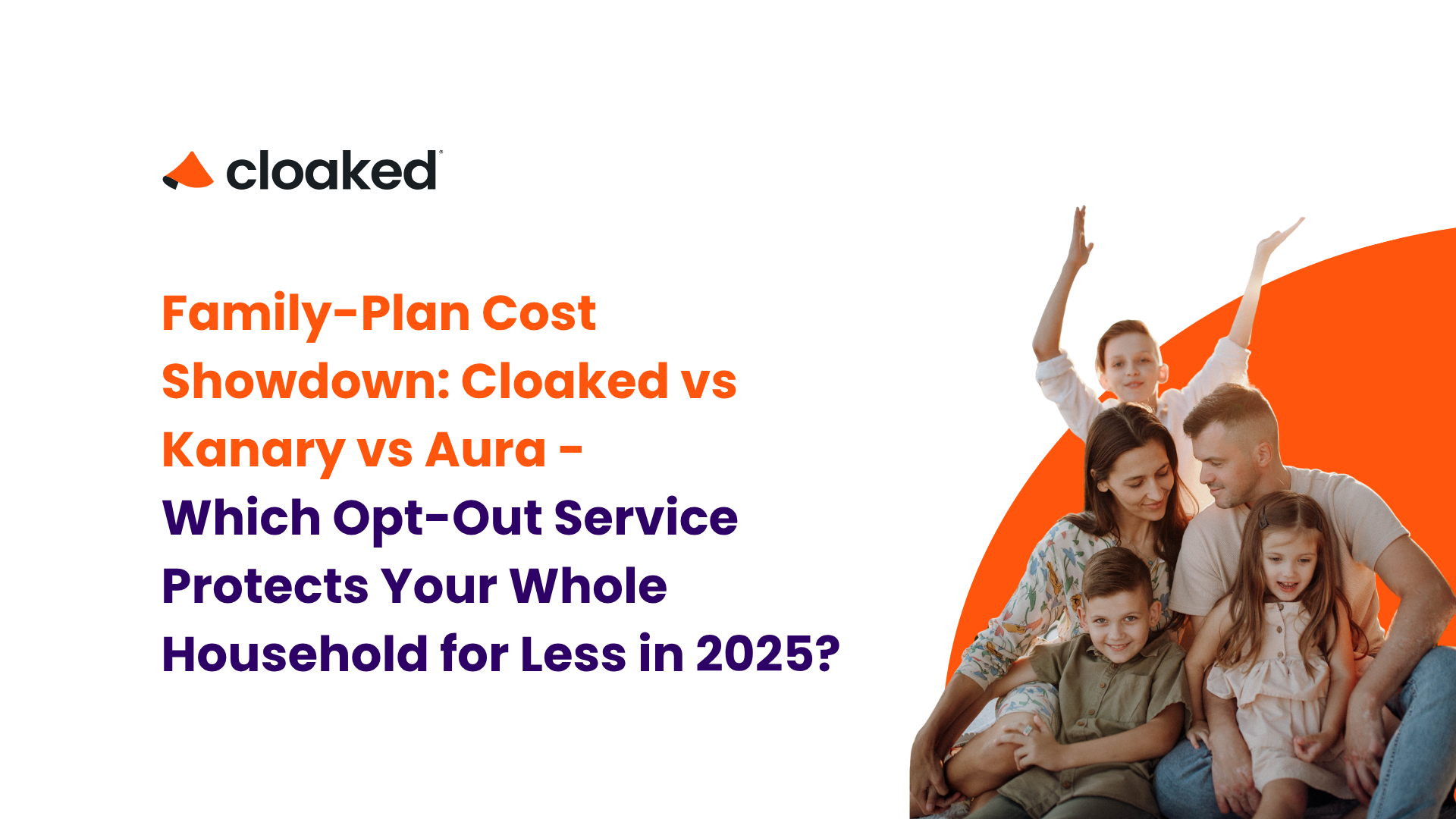 cloaked

Family-Plan Cost Showdown: Cloaked vs Kanary vs Aura - Which Opt-Out Service Protects Your Whole Household for Less in 2025?